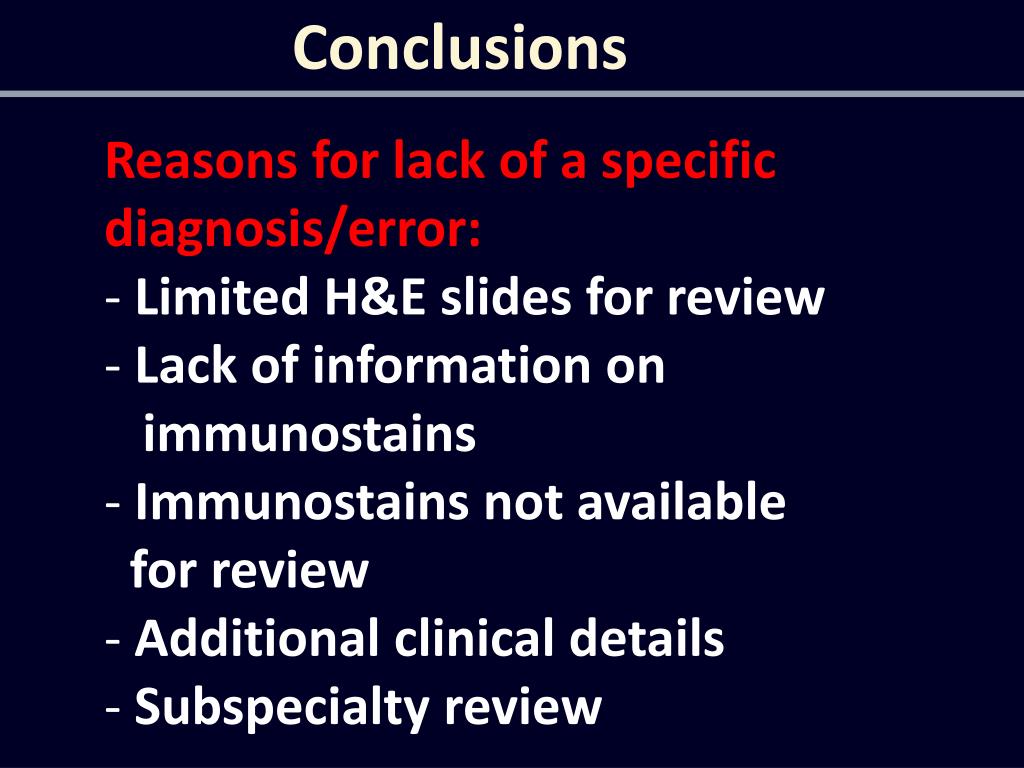 Conclusions

Reasons for lack of a specific diagnosis/error:
- Limited H&E slides for review
- Lack of information on immunostains
- Immunostains not available for review
- Additional clinical details
- Subspecialty review